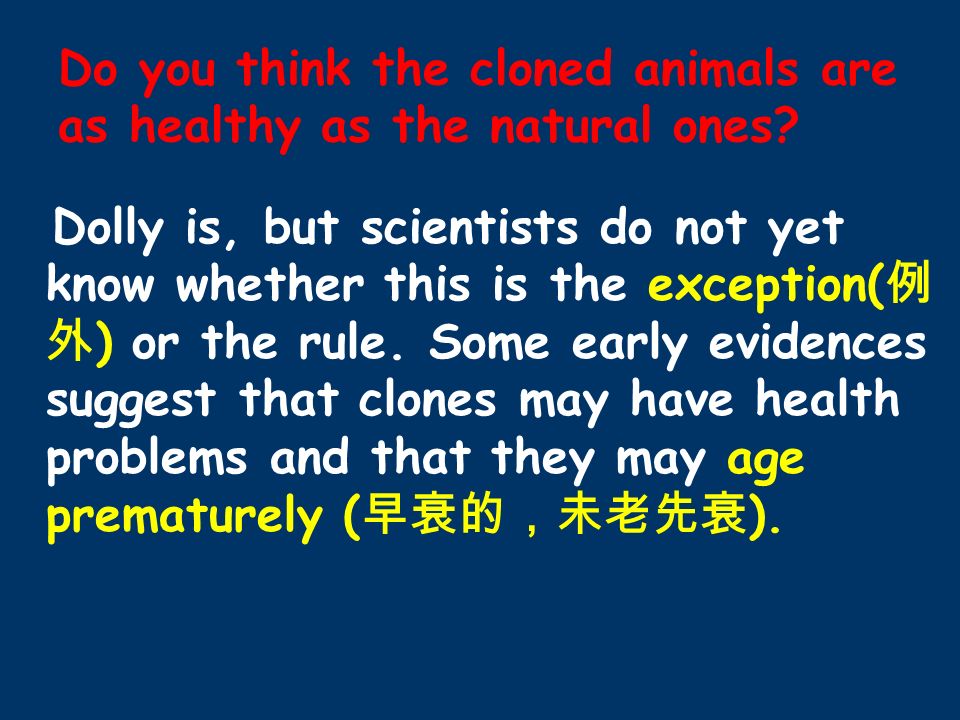 Do you think the cloned animals are as healthy as the natural ones?

Dolly is, but scientists do not yet know whether this is the exception(例外) or the rule. Some early evidences suggest that clones may have health problems and that they may age prematurely (早衰的，未老先衰).